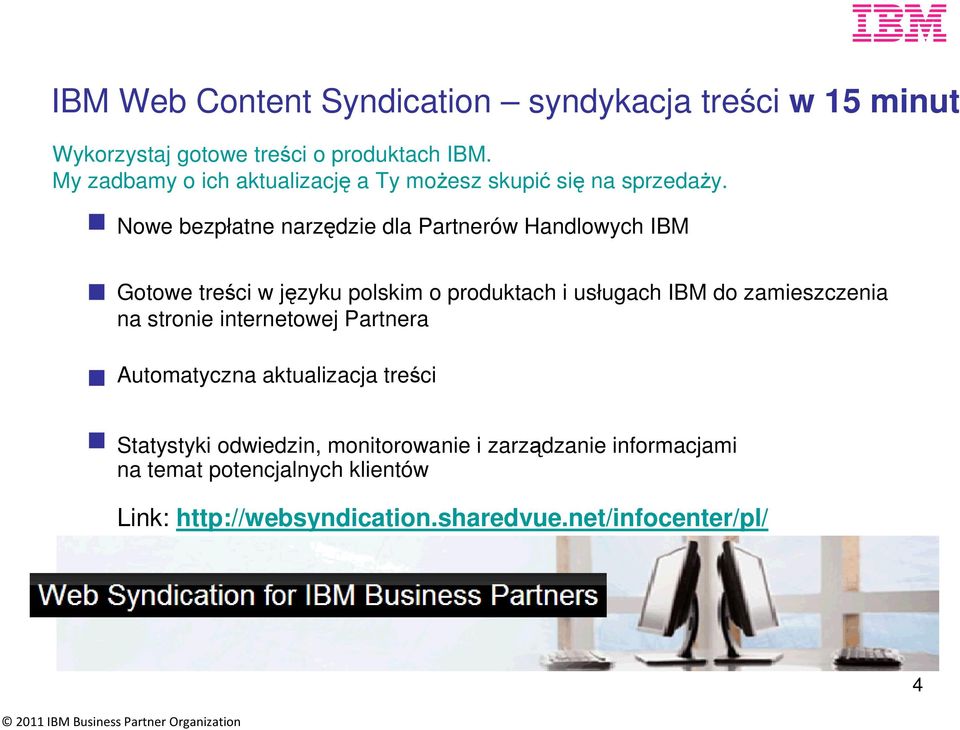 IBM

IBM Web Content Syndication – syndykacja treści w 15 minut

Wykorzystaj gotowe treści o produktach IBM.
My zadbamy o ich aktualizację a Ty możesz skupić się na sprzedaży.

Nowe bezpłatne narzędzie dla Partnerów Handlowych IBM

Gotowe treści w języku polskim o produktach i usługach IBM do zamieszczenia na stronie internetowej Partnera

Automatyczna aktualizacja treści

Statystyki odwiedzin, monitorowanie i zarządzanie informacjami na temat potencjalnych klientów

Link: http://websyndication.sharedvue.net/infocenter/pl/

Web Syndication for IBM Business Partners

4

© 2011 IBM Business Partner Organization